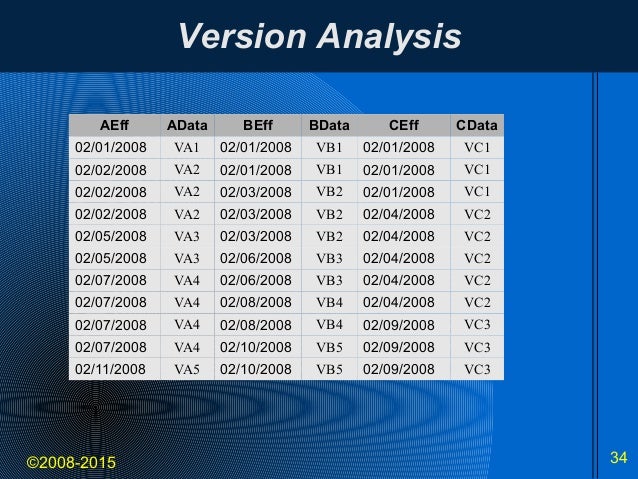 Version Analysis

| AEff | AData | BEff | BData | CEff | CData |
|---|---|---|---|---|---|
| 02/01/2008 | VA1 | 02/01/2008 | VB1 | 02/01/2008 | VC1 |
| 02/02/2008 | VA2 | 02/01/2008 | VB1 | 02/01/2008 | VC1 |
| 02/02/2008 | VA2 | 02/03/2008 | VB2 | 02/01/2008 | VC1 |
| 02/02/2008 | VA2 | 02/03/2008 | VB2 | 02/04/2008 | VC2 |
| 02/05/2008 | VA3 | 02/03/2008 | VB2 | 02/04/2008 | VC2 |
| 02/05/2008 | VA3 | 02/06/2008 | VB3 | 02/04/2008 | VC2 |
| 02/07/2008 | VA4 | 02/06/2008 | VB3 | 02/04/2008 | VC2 |
| 02/07/2008 | VA4 | 02/08/2008 | VB4 | 02/04/2008 | VC2 |
| 02/07/2008 | VA4 | 02/08/2008 | VB4 | 02/09/2008 | VC3 |
| 02/07/2008 | VA4 | 02/10/2008 | VB5 | 02/09/2008 | VC3 |
| 02/11/2008 | VA5 | 02/10/2008 | VB5 | 02/09/2008 | VC3 |

©2008-2015

34